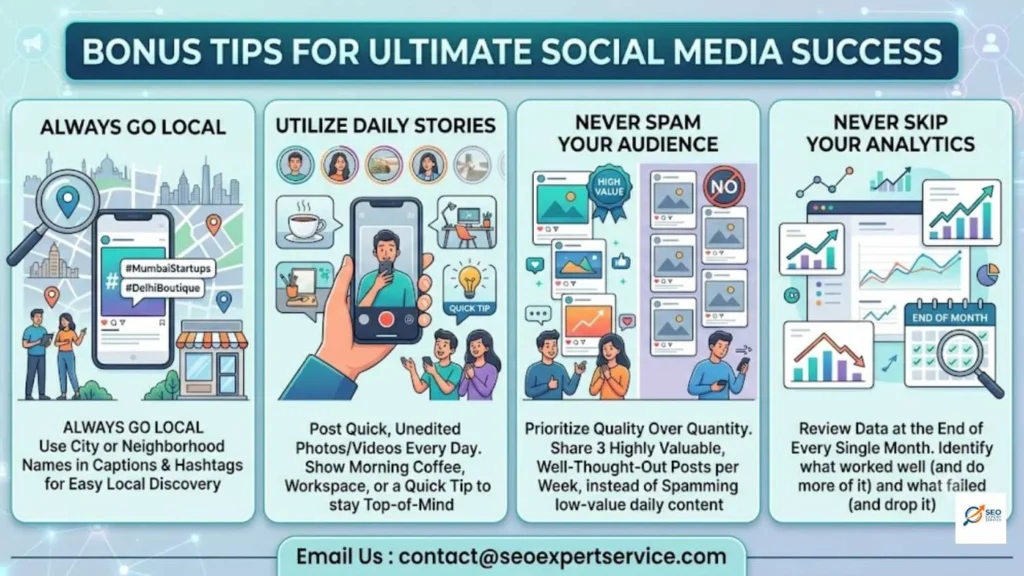 BONUS TIPS FOR ULTIMATE SOCIAL MEDIA SUCCESS

ALWAYS GO LOCAL

#MumbaiStartups
#DelhiBoutique

ALWAYS GO LOCAL
Use City or Neighborhood Names in Captions & Hashtags for Easy Local Discovery

UTILIZE DAILY STORIES

QUICK TIP

Post Quick, Unedited Photos/Videos Every Day. Show Morning Coffee, Workspace, or a Quick Tip to stay Top-of-Mind

NEVER SPAM YOUR AUDIENCE

HIGH VALUE

NO

Prioritize Quality Over Quantity. Share 3 Highly Valuable, Well-Thought-Out Posts per Week, instead of Spamming low-value daily content

NEVER SKIP YOUR ANALYTICS

END OF MONTH

Review Data at the End of Every Single Month. Identify what worked well (and do more of it) and what failed (and drop it)

SEO EXPERT SERVICE

Email Us : contact@seoexpertservice.com